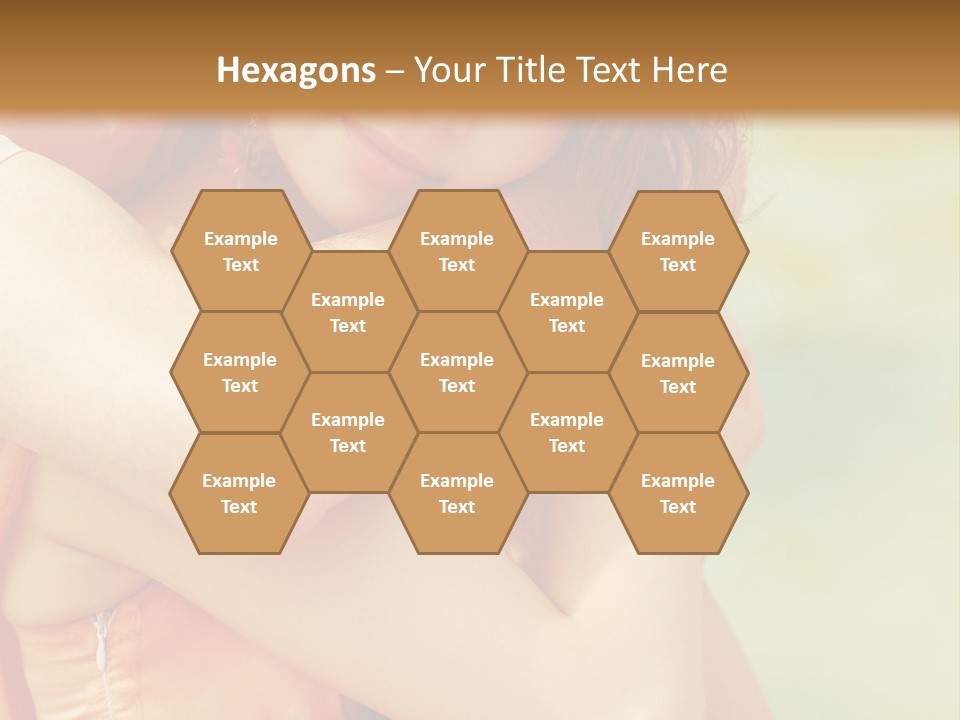 Hexagons – Your Title Text Here

Example Text

Example Text

Example Text

Example Text

Example Text

Example Text

Example Text

Example Text

Example Text

Example Text

Example Text

Example Text

Example Text